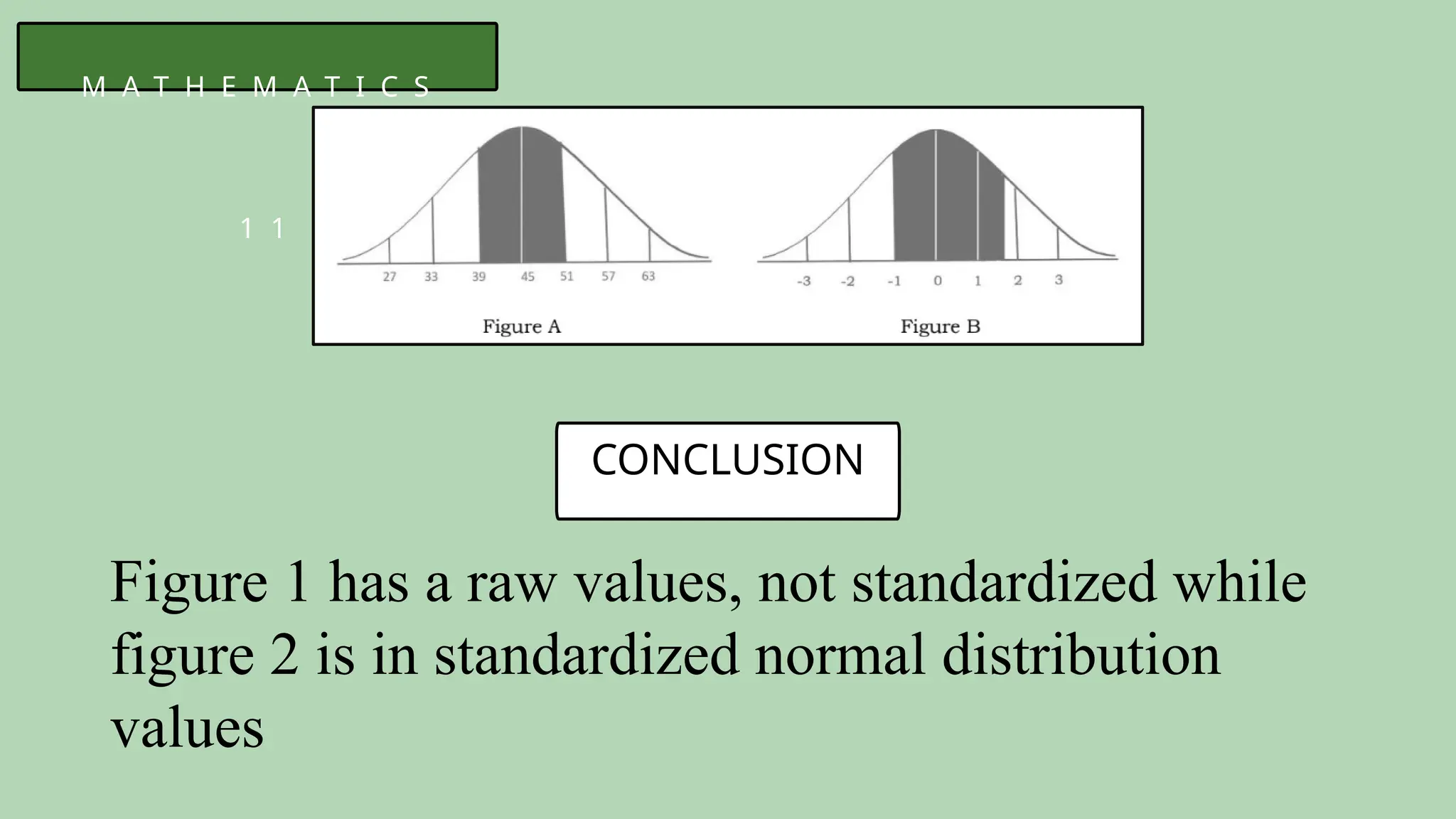 MATHEMATICS

11

27 33 39 45 51 57 63

Figure A

-3 -2 -1 0 1 2 3

Figure B

CONCLUSION

Figure 1 has a raw values, not standardized while figure 2 is in standardized normal distribution values